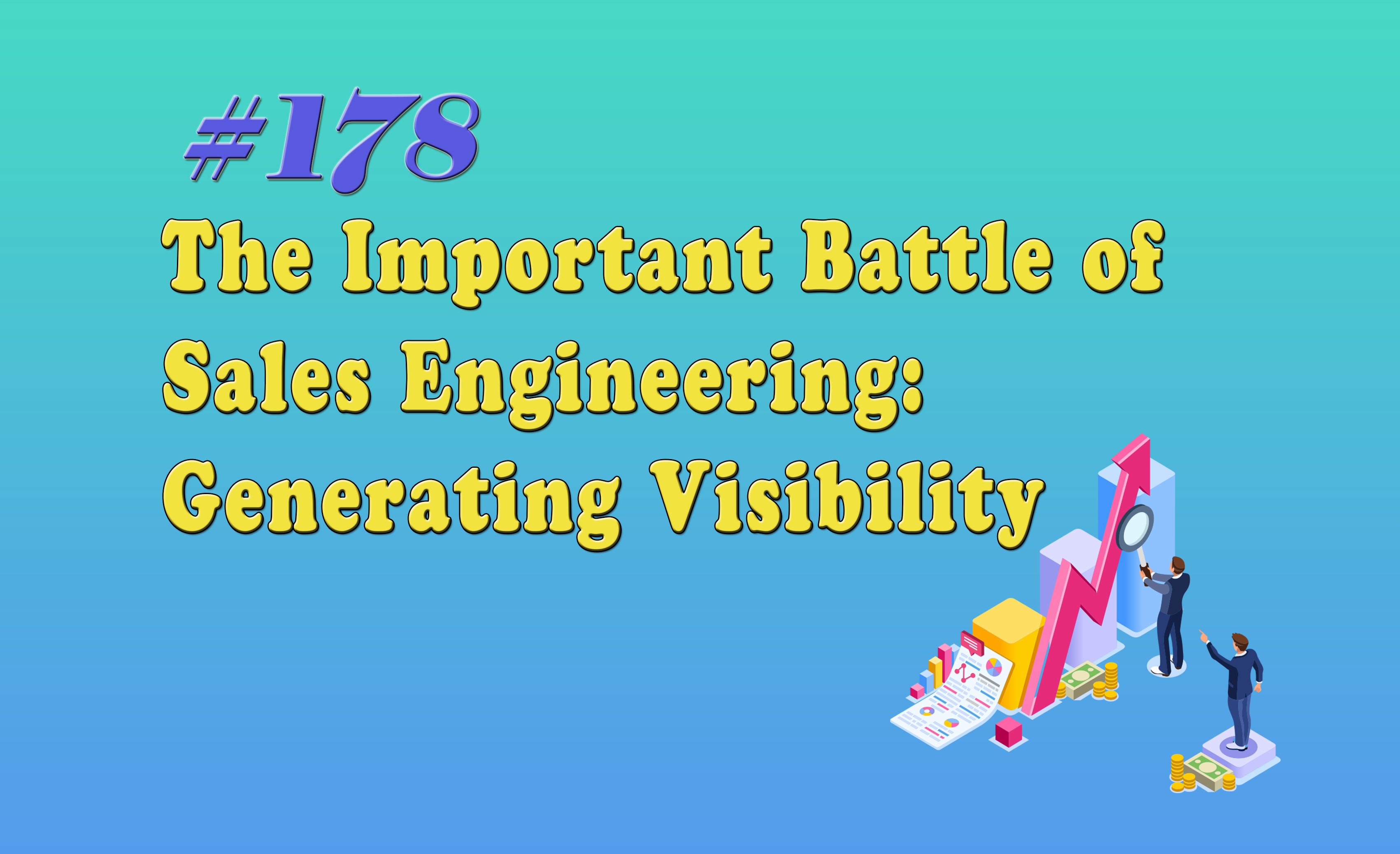 #178

The Important Battle of Sales Engineering: Generating Visibility